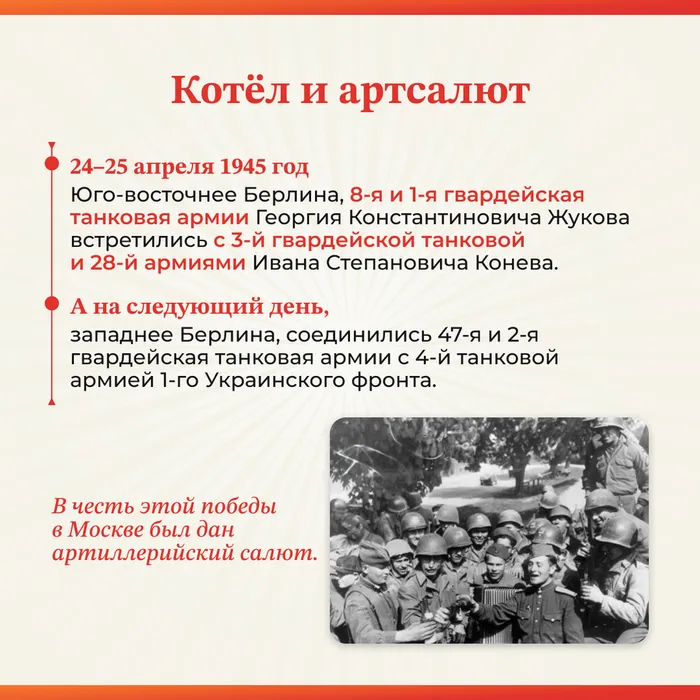 Котёл и артсалют

24–25 апреля 1945 год
Юго-восточнее Берлина, 8-я и 1-я гвардейская танковая армии Георгия Константиновича Жукова встретились с 3-й гвардейской танковой и 28-й армиями Ивана Степановича Конева.

А на следующий день,
западнее Берлина, соединились 47-я и 2-я гвардейская танковая армии с 4-й танковой армией 1-го Украинского фронта.

В честь этой победы в Москве был дан артиллерийский салют.